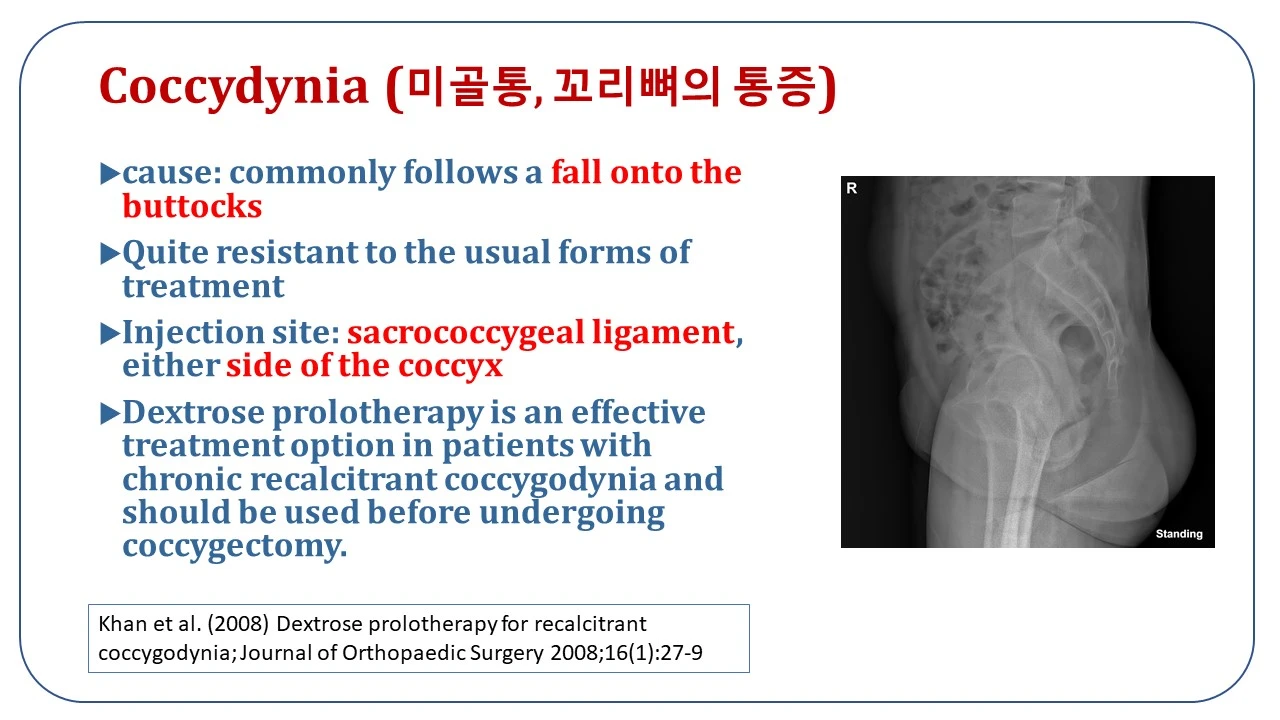 Coccydynia (미골통, 꼬리뼈의 통증)

▶cause: commonly follows a fall onto the buttocks

▶Quite resistant to the usual forms of treatment

▶Injection site: sacrococcygeal ligament, either side of the coccyx

▶Dextrose prolotherapy is an effective treatment option in patients with chronic recalcitrant coccygodynia and should be used before undergoing coccygectomy.

R

Standing

Khan et al. (2008) Dextrose prolotherapy for recalcitrant coccygodynia; Journal of Orthopaedic Surgery 2008;16(1):27-9